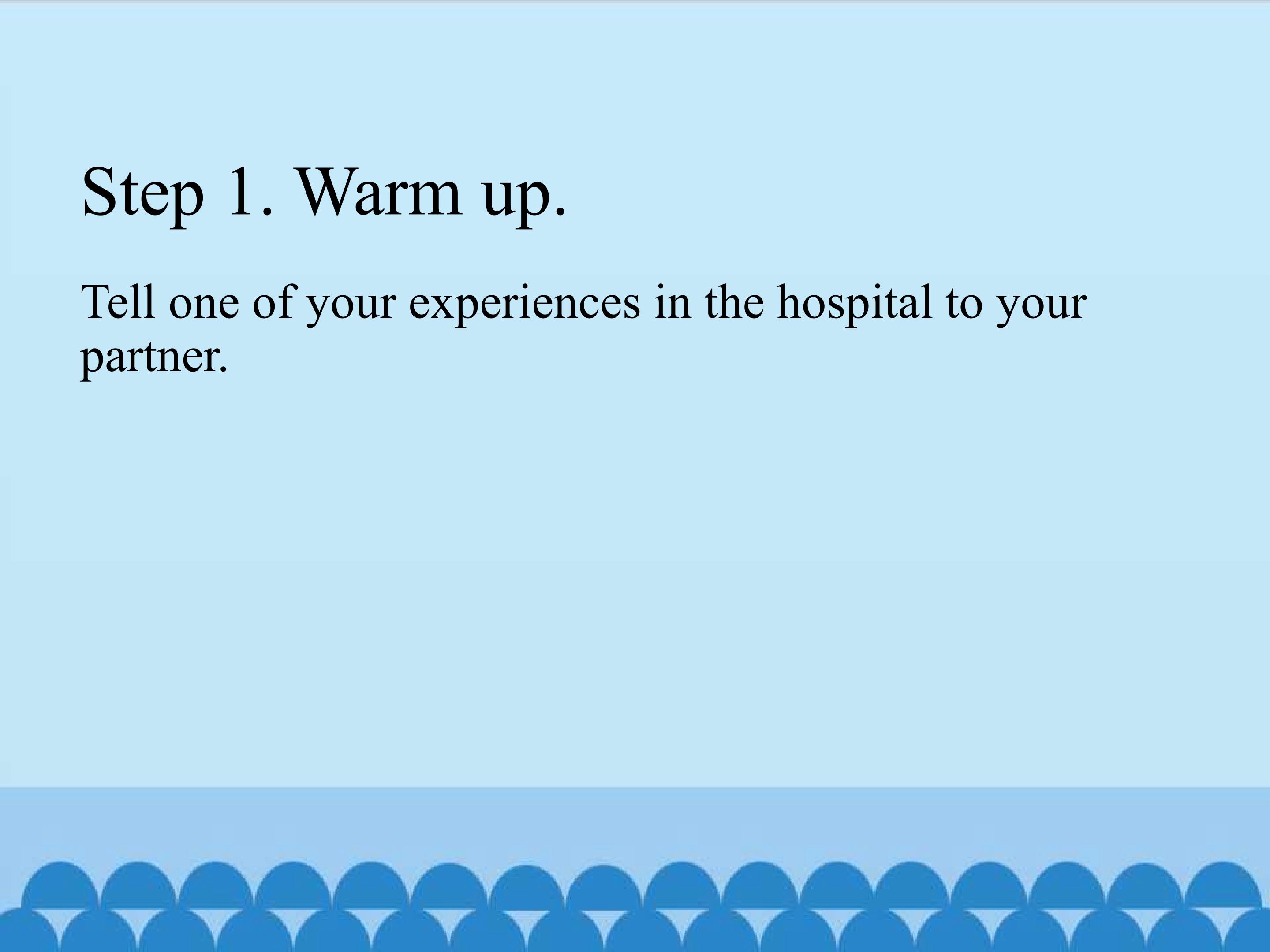 Step 1. Warm up.

Tell one of your experiences in the hospital to your partner.